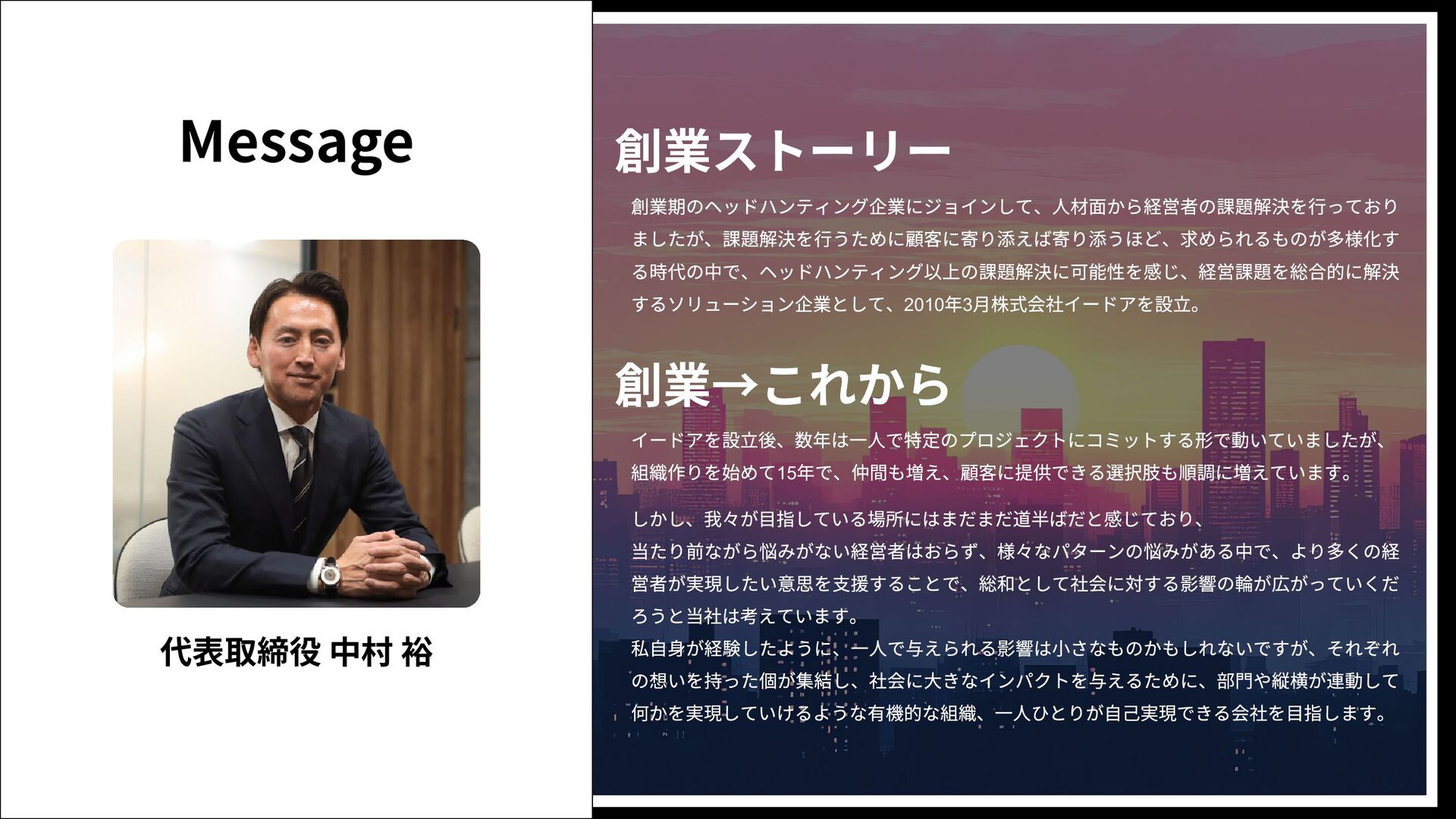 Message

代表取締役 中村 裕

創業ストーリー

創業期のヘッドハンティング企業にジョインして、人材面から経営者の課題解決を行っておりましたが、課題解決を行うために顧客に寄り添えば寄り添うほど、求められるものが多様化する時代の中で、ヘッドハンティング以上の課題解決に可能性を感じ、経営課題を総合的に解決するソリューション企業として、2010年3月株式会社イードアを設立。

創業→これから

イードアを設立後、数年は一人で特定のプロジェクトにコミットする形で動いていましたが、組織作りを始めて15年で、仲間も増え、顧客に提供できる選択肢も順調に増えています。

しかし、我々が目指している場所にはまだまだ道半ばだと感じており、
当たり前ながら悩みがない経営者はおらず、様々なパターンの悩みがある中で、より多くの経営者が実現したい意思を支援することで、総和として社会に対する影響の輪が広がっていくだろうと当社は考えています。
私自身が経験したように、一人で与えられる影響は小さなものかもしれないですが、それぞれの想いを持った個が集結し、社会に大きなインパクトを与えるために、部門や縦横が連動して何かを実現していけるような有機的な組織、一人ひとりが自己実現できる会社を目指します。